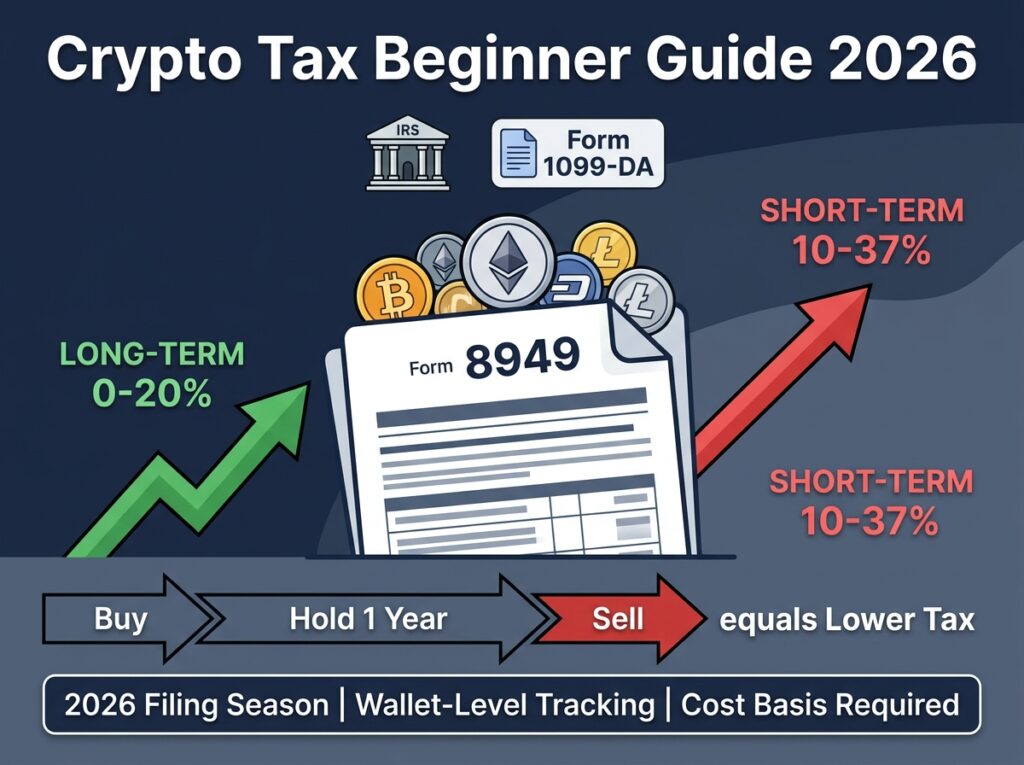 Crypto Tax Beginner Guide 2026

IRS

Form 1099-DA

SHORT-TERM
10-37%

LONG-TERM
0-20%

Form 8949

SHORT-TERM
10-37%

Buy

Hold 1 Year

Sell

equals Lower Tax

2026 Filing Season | Wallet-Level Tracking | Cost Basis Required